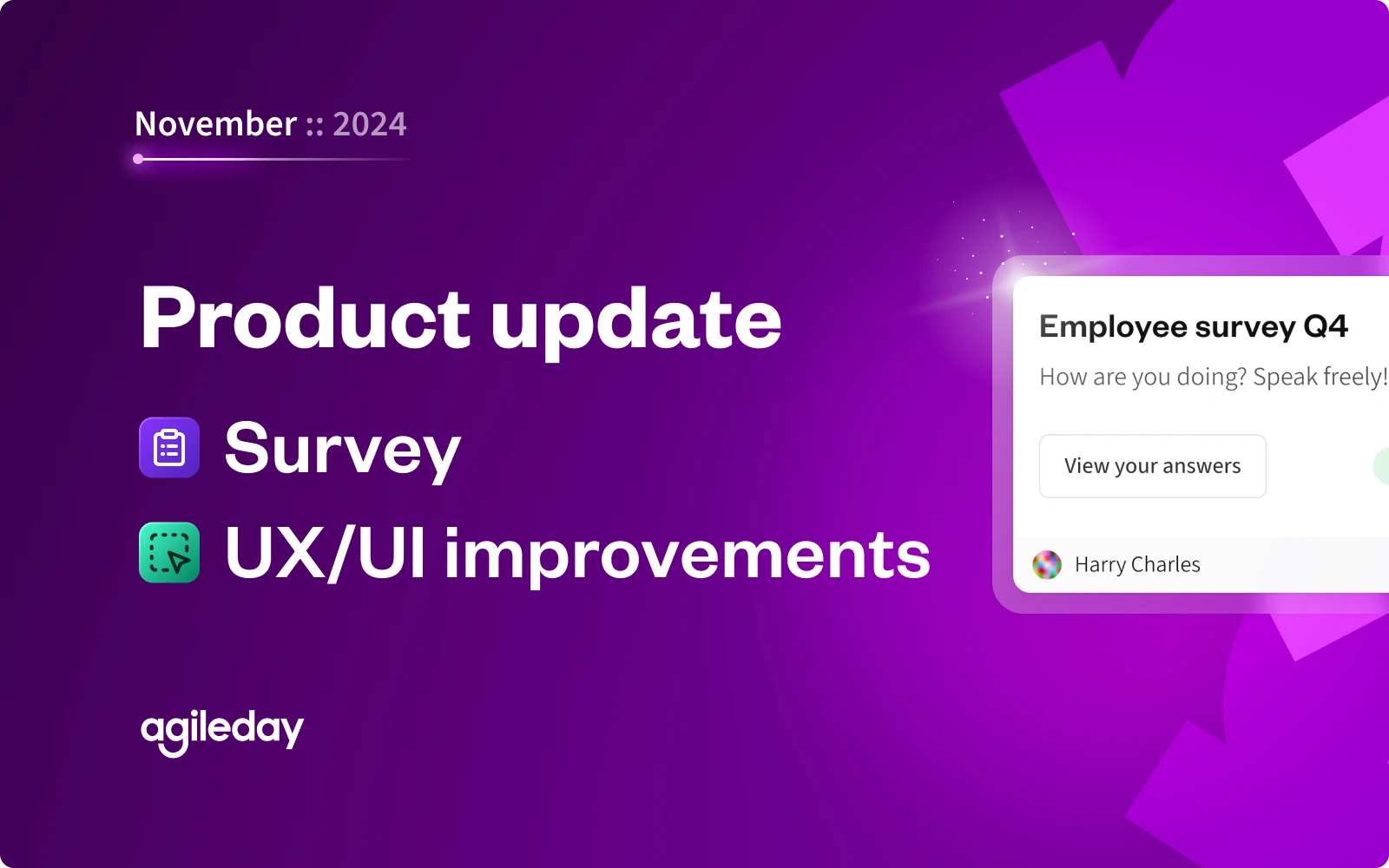 November :: 2024

Product update

Survey

UX/UI improvements

agileday

Employee survey Q4

How are you doing? Speak freely!

View your answers

Harry Charles